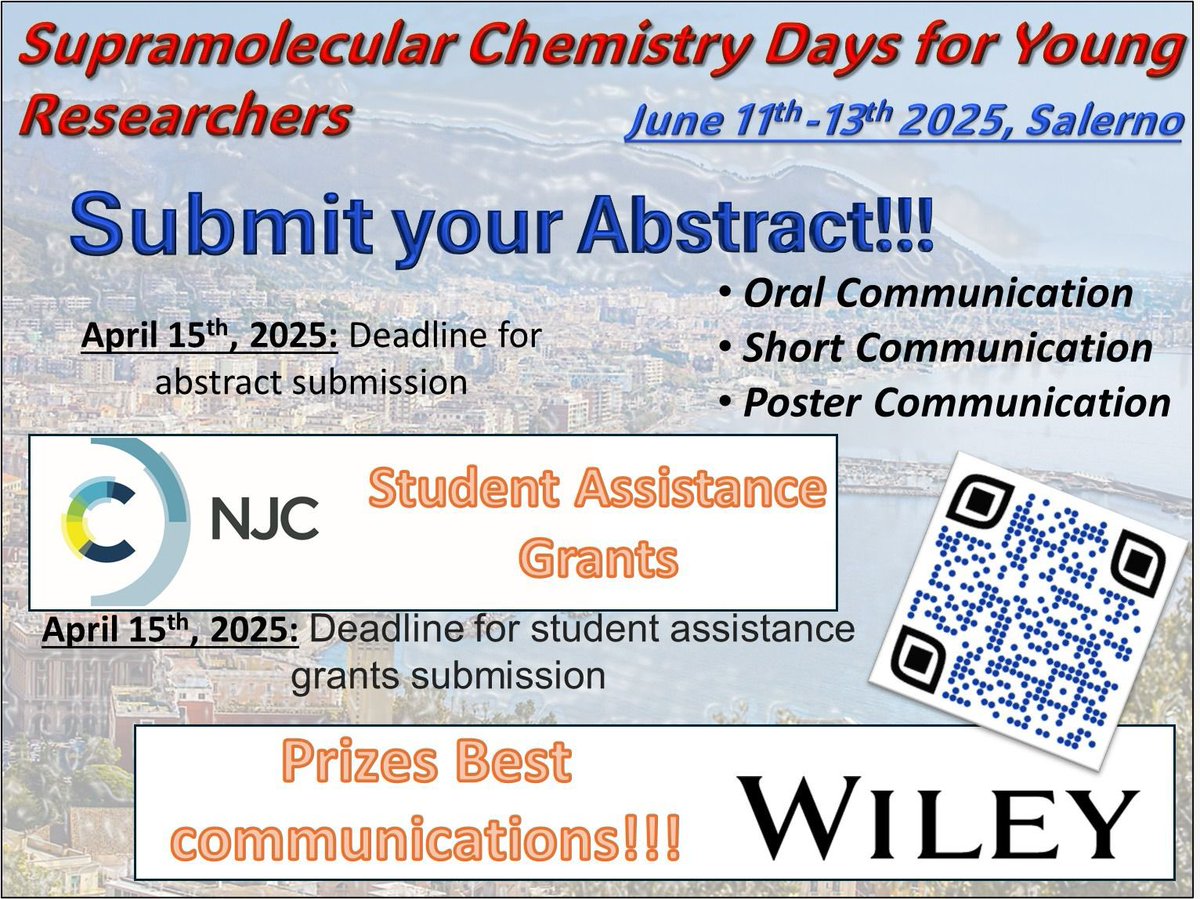 Supramolecular Chemistry Days for Young Researchers

June 11$^{th}$-13$^{th}$ 2025, Salerno

Submit your Abstract!!!

April 15$^{th}$, 2025: Deadline for abstract submission

• Oral Communication
• Short Communication
• Poster Communication

NJC

Student Assistance Grants

April 15$^{th}$, 2025: Deadline for student assistance grants submission

Prizes Best communications!!!

WILEY